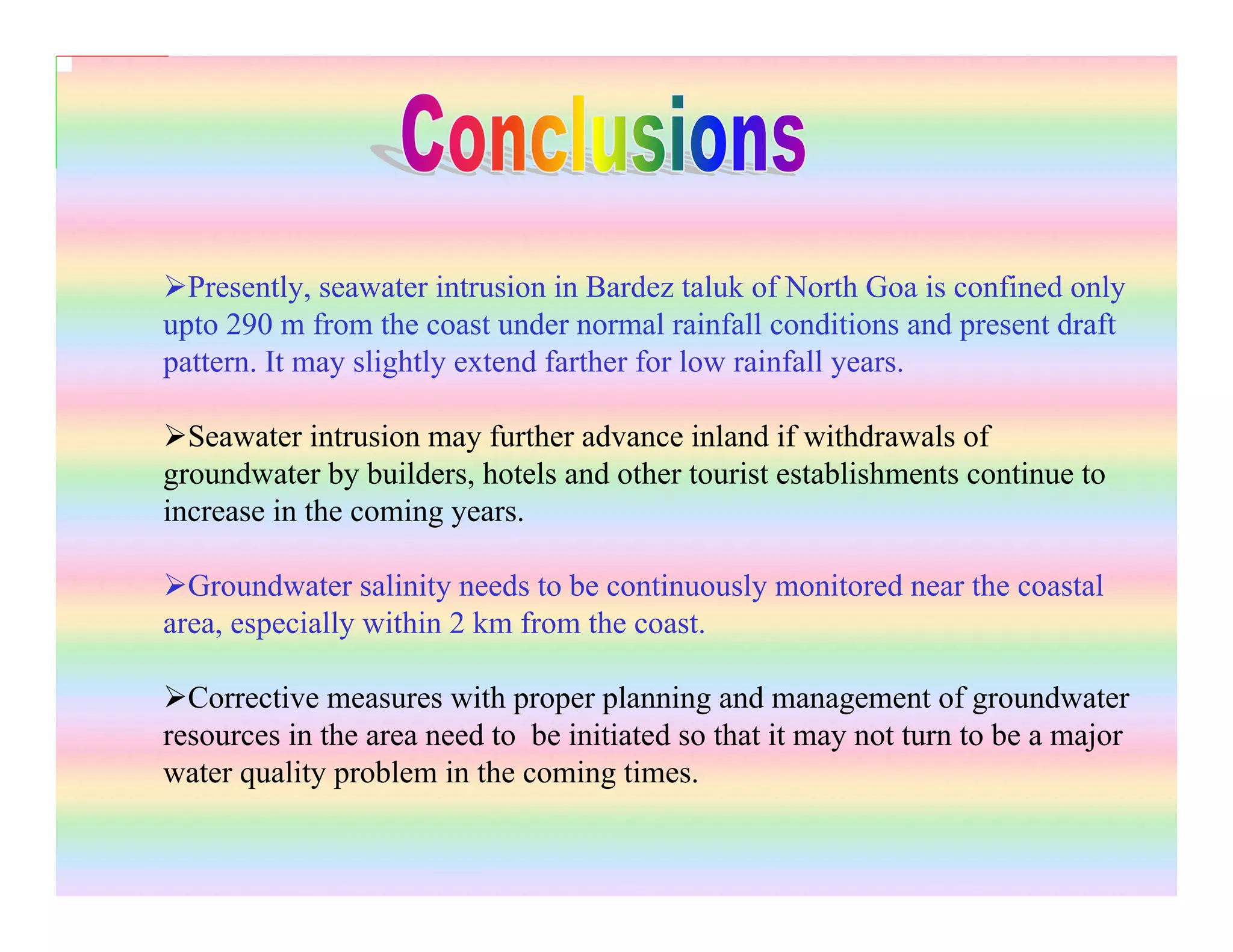 Conclusions

➢Presently, seawater intrusion in Bardez taluk of North Goa is confined only upto 290 m from the coast under normal rainfall conditions and present draft pattern. It may slightly extend farther for low rainfall years.

➢Seawater intrusion may further advance inland if withdrawals of groundwater by builders, hotels and other tourist establishments continue to increase in the coming years.

➢Groundwater salinity needs to be continuously monitored near the coastal area, especially within 2 km from the coast.

➢Corrective measures with proper planning and management of groundwater resources in the area need to be initiated so that it may not turn to be a major water quality problem in the coming times.